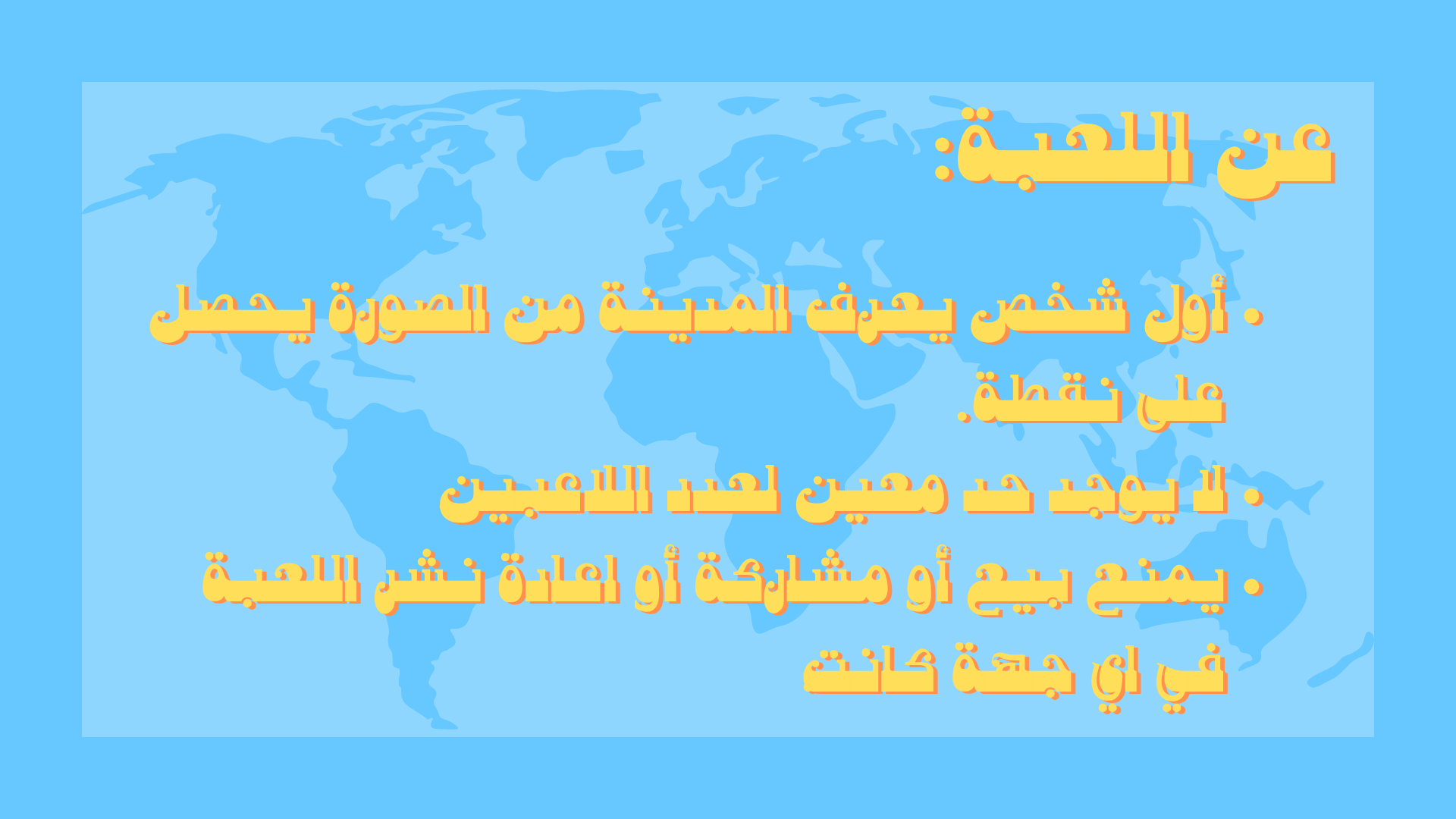 عن اللعبة:

• أول شخص يعرف المدينة من الصورة يحصل على نقطة.
• لا يوجد حد معين لعدد اللاعبين
• يمنع بيع أو مشاركة أو اعادة نشر اللعبة في اي جهة كانت